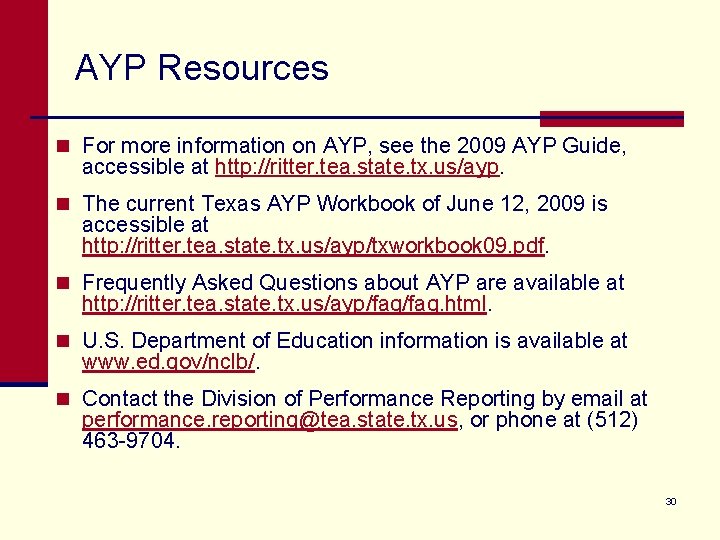 AYP Resources

For more information on AYP, see the 2009 AYP Guide, accessible at http://ritter.tea.state.tx.us/ayp.

The current Texas AYP Workbook of June 12, 2009 is accessible at http://ritter.tea.state.tx.us/ayp/txworkbook09.pdf.

Frequently Asked Questions about AYP are available at http://ritter.tea.state.tx.us/ayp/faq/faq.html.

U.S. Department of Education information is available at www.ed.gov/nclb/.

Contact the Division of Performance Reporting by email at performance.reporting@tea.state.tx.us, or phone at (512) 463-9704.

30